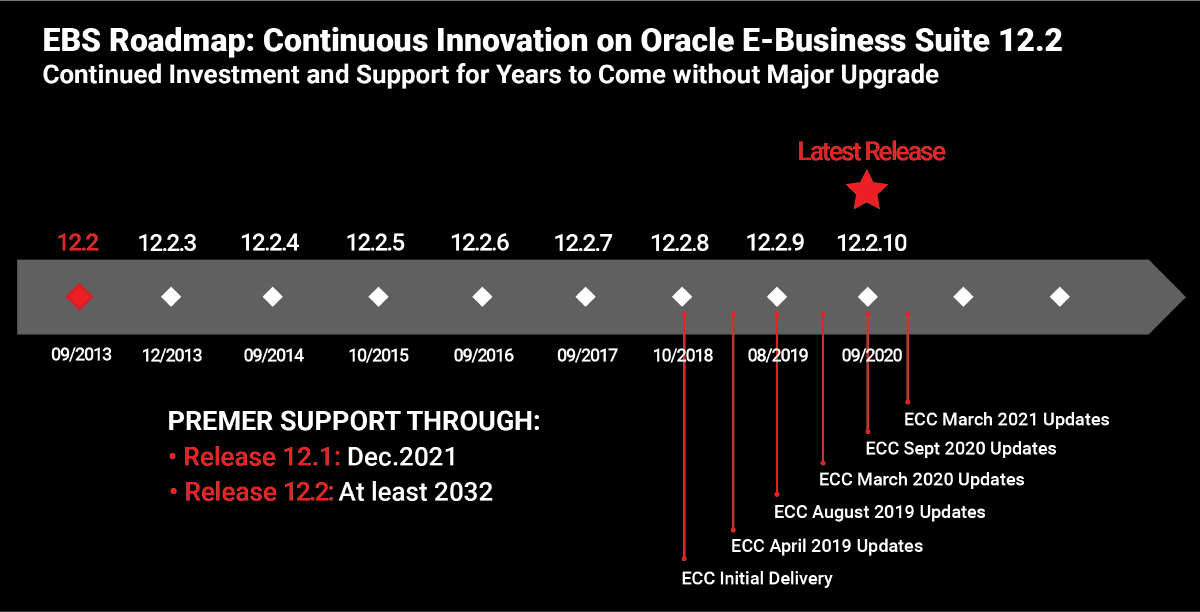 EBS Roadmap: Continuous Innovation on Oracle E-Business Suite 12.2
Continued Investment and Support for Years to Come without Major Upgrade

Latest Release

12.2 12.2.3 12.2.4 12.2.5 12.2.6 12.2.7 12.2.8 12.2.9 12.2.10

09/2013 12/2013 09/2014 10/2015 09/2016 09/2017 10/2018 08/2019 09/2020

PREMER SUPPORT THROUGH:
• Release 12.1: Dec.2021
• Release 12.2: At least 2032

ECC March 2021 Updates
ECC Sept 2020 Updates
ECC March 2020 Updates
ECC August 2019 Updates
ECC April 2019 Updates
ECC Initial Delivery